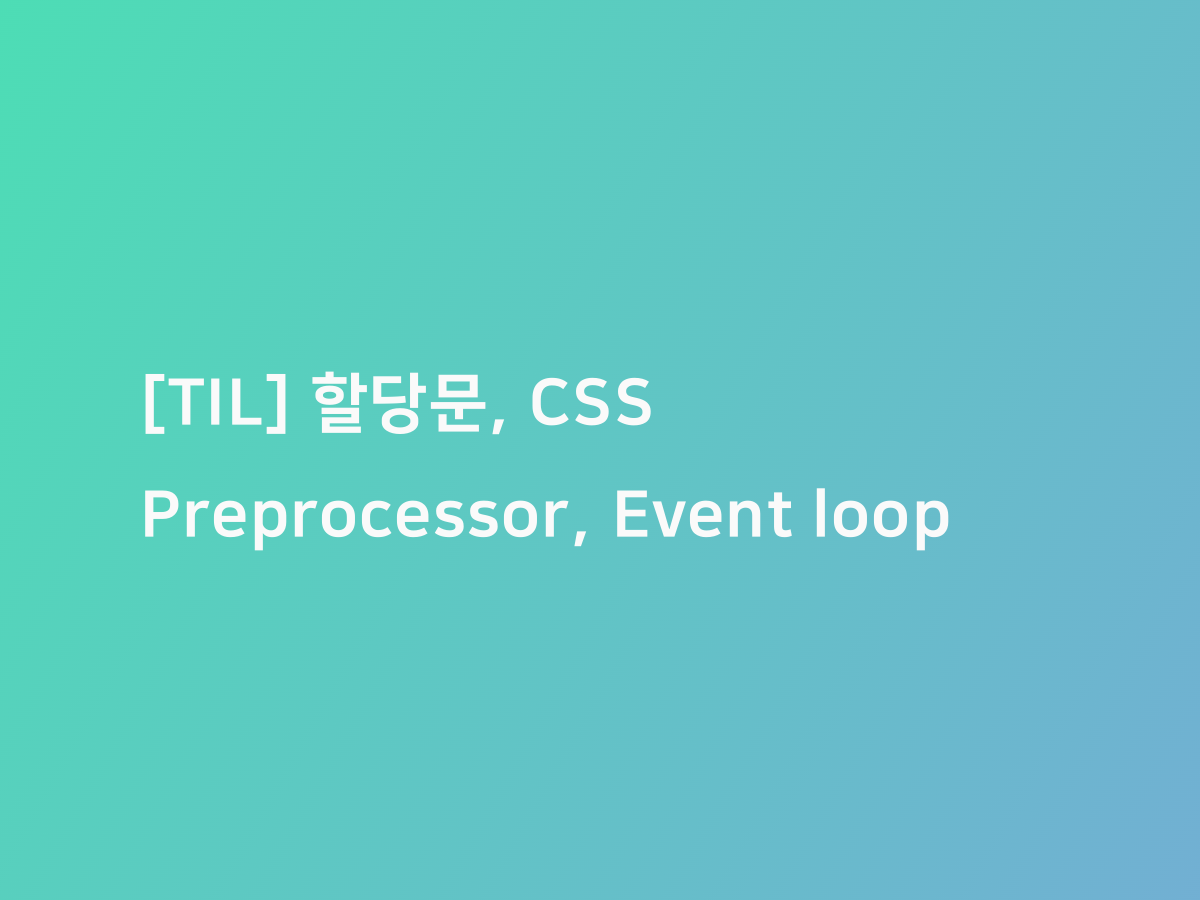 [TIL] 할당문, CSS Preprocessor, Event loop